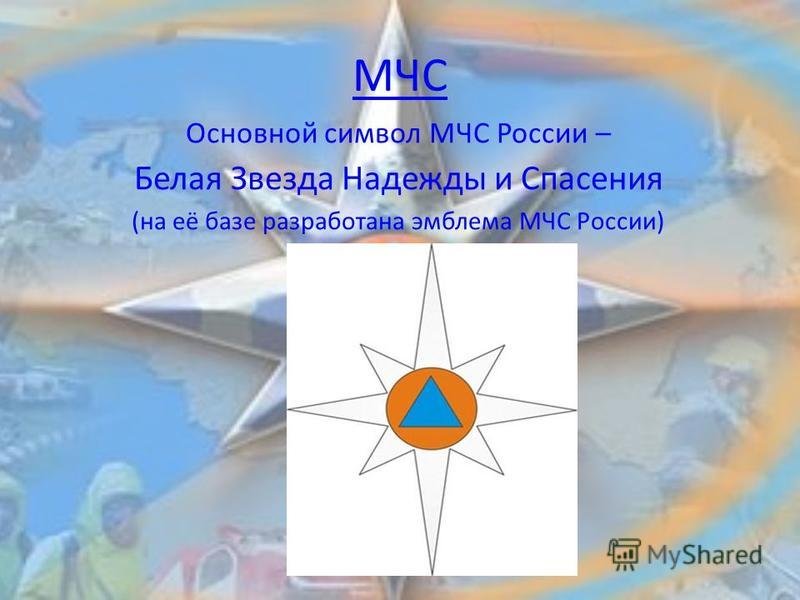 МЧС

Основной символ МЧС России –
Белая Звезда Надежды и Спасения
(на её базе разработана эмблема МЧС России)

MyShared